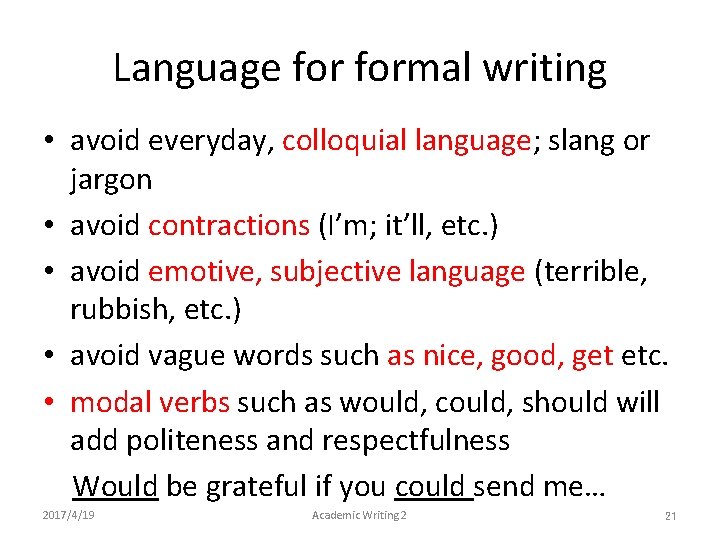 Language for formal writing

• avoid everyday, colloquial language; slang or jargon
• avoid contractions (I'm; it'll, etc.)
• avoid emotive, subjective language (terrible, rubbish, etc.)
• avoid vague words such as nice, good, get etc.
• modal verbs such as would, could, should will add politeness and respectfulness

Would be grateful if you could send me…

2017/4/19 Academic Writing 2 21